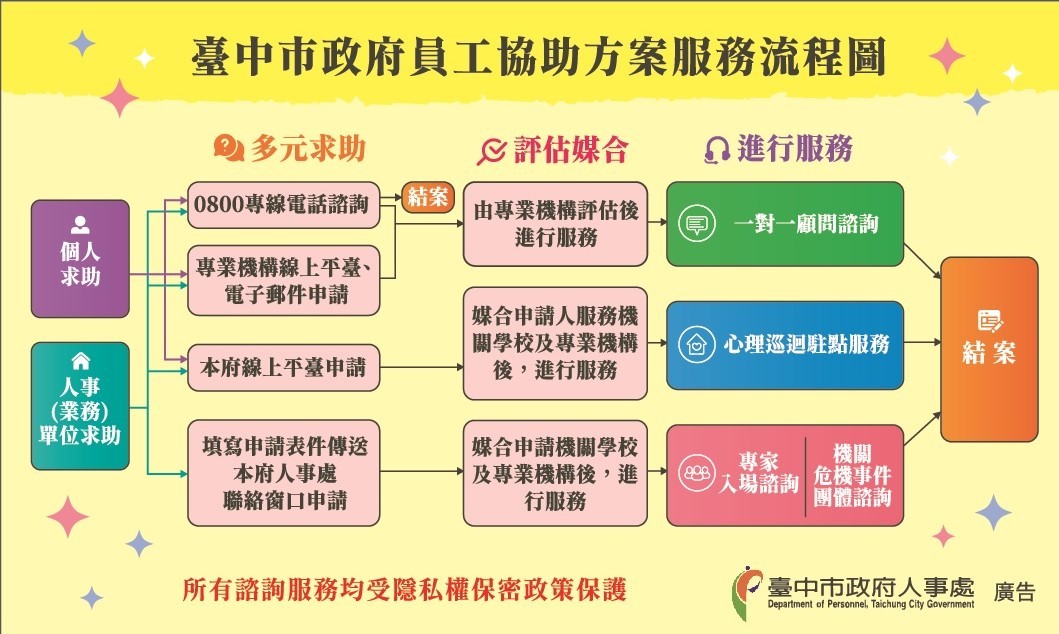 臺中市政府員工協助方案服務流程圖

多元求助

評估媒合

進行服務

個人求助

人事(業務)單位求助

0800專線電話諮詢

結案

專業機構線上平臺、電子郵件申請

本府線上平臺申請

填寫申請表件傳送本府人事處聯絡窗口申請

由專業機構評估後進行服務

媒合申請人服務機關學校及專業機構後，進行服務

媒合申請機關學校及專業機構後，進行服務

一對一顧問諮詢

心理巡迴駐點服務

專家入場諮詢

機關危機事件團體諮詢

結案

所有諮詢服務均受隱私權保密政策保護

臺中市政府人事處
Department of Personnel, Taichung City Government

廣告